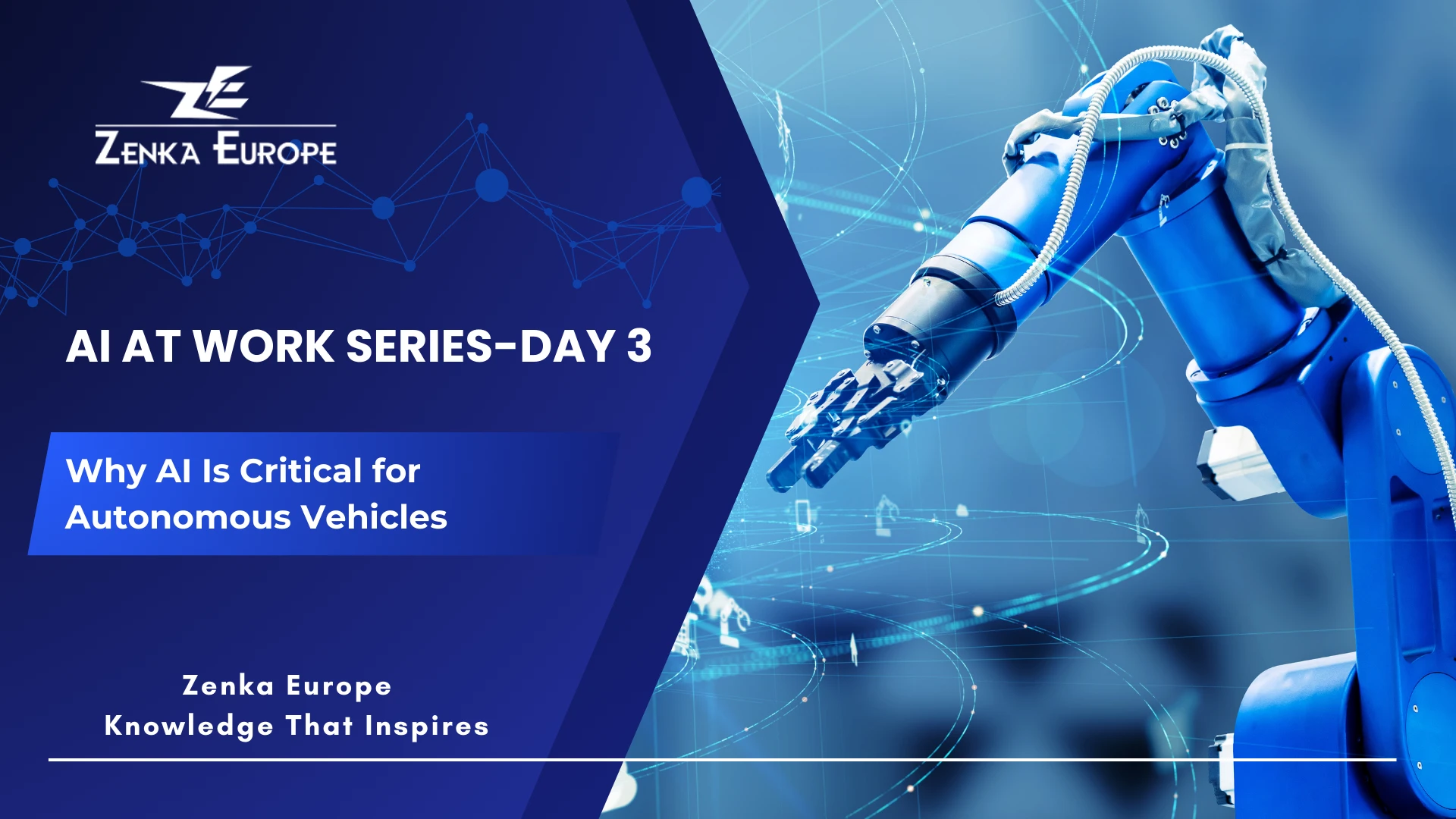 ZE
ZENKA EUROPE

AI AT WORK SERIES-DAY 3

Why AI Is Critical for Autonomous Vehicles

Zenka Europe
Knowledge That Inspires